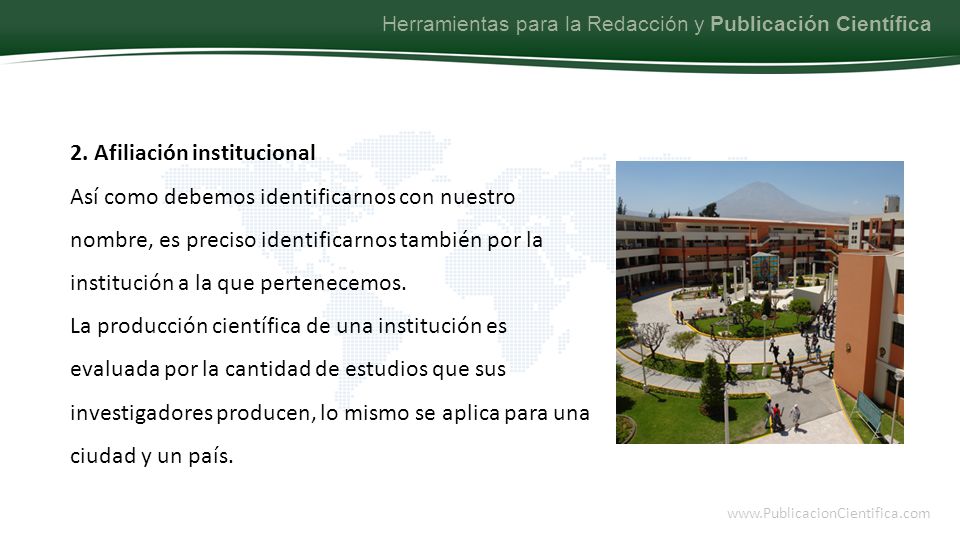 Herramientas para la Redacción y Publicación Científica

2. Afiliación institucional

Así como debemos identificarnos con nuestro nombre, es preciso identificarnos también por la institución a la que pertenecemos.

La producción científica de una institución es evaluada por la cantidad de estudios que sus investigadores producen, lo mismo se aplica para una ciudad y un país.

www.PublicacionCientifica.com